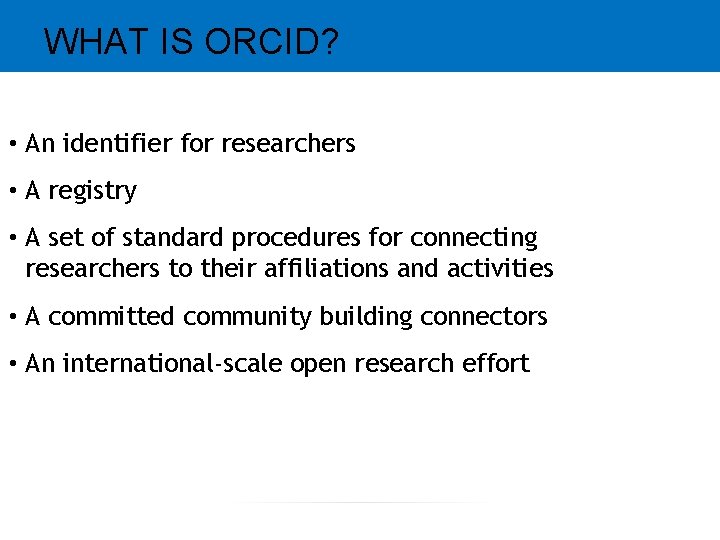 WHAT IS ORCID?

• An identifier for researchers

• A registry

• A set of standard procedures for connecting researchers to their affiliations and activities

• A committed community building connectors

• An international-scale open research effort